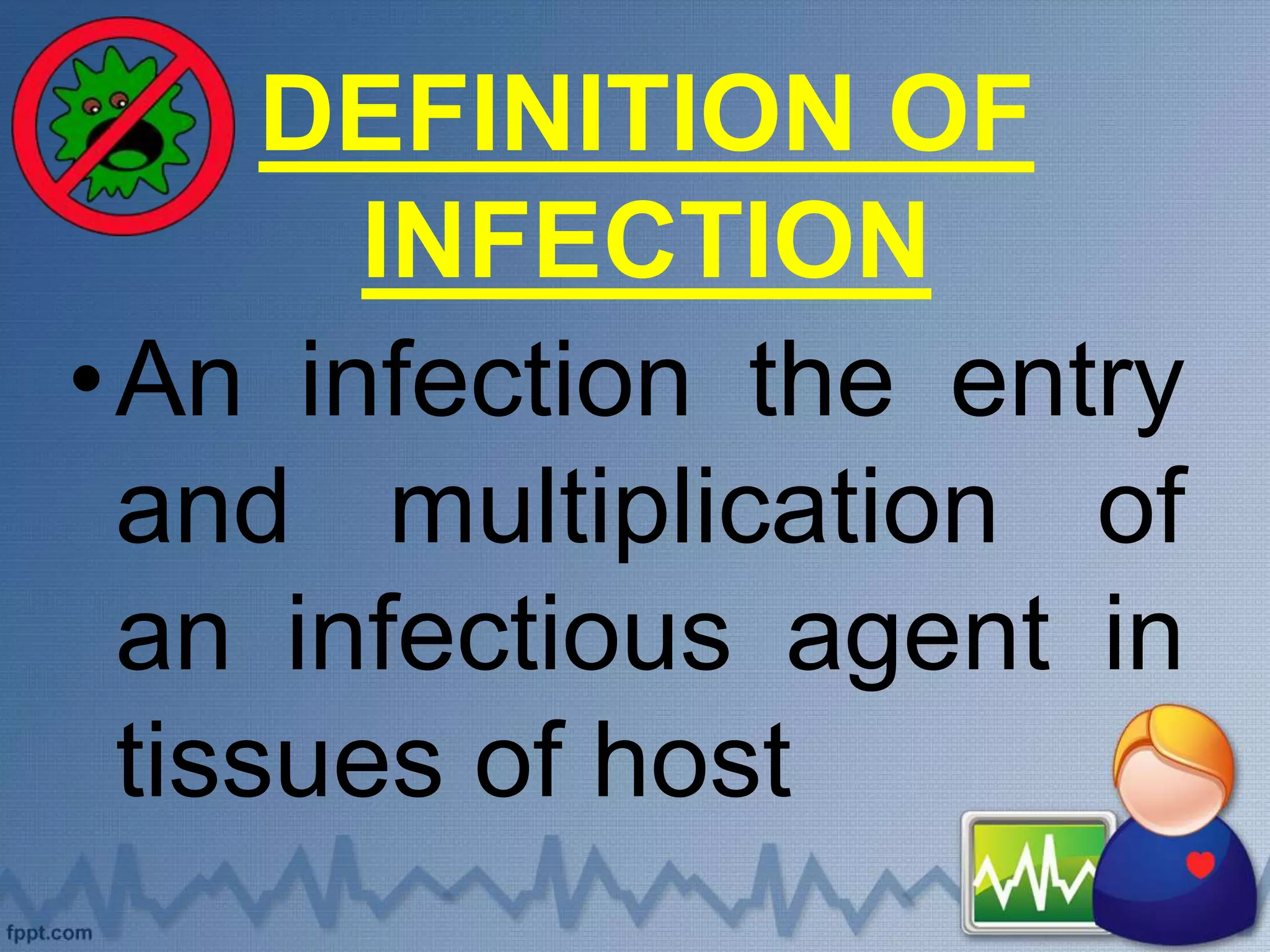 DEFINITION OF INFECTION

• An infection the entry and multiplication of an infectious agent in tissues of host

fppt.com